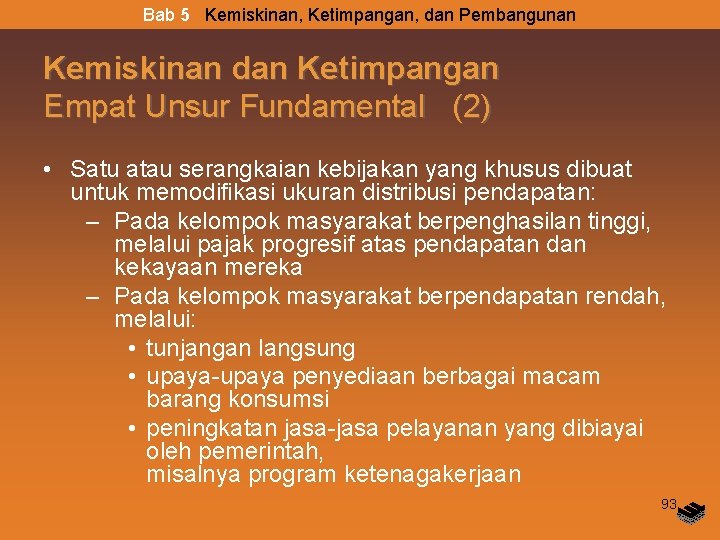 Bab 5 Kemiskinan, Ketimpangan, dan Pembangunan

Kemiskinan dan Ketimpangan
Empat Unsur Fundamental (2)

• Satu atau serangkaian kebijakan yang khusus dibuat untuk memodifikasi ukuran distribusi pendapatan:
– Pada kelompok masyarakat berpenghasilan tinggi, melalui pajak progresif atas pendapatan dan kekayaan mereka
– Pada kelompok masyarakat berpendapatan rendah, melalui:
• tunjangan langsung
• upaya-upaya penyediaan berbagai macam barang konsumsi
• peningkatan jasa-jasa pelayanan yang dibiayai oleh pemerintah,
misalnya program ketenagakerjaan

93